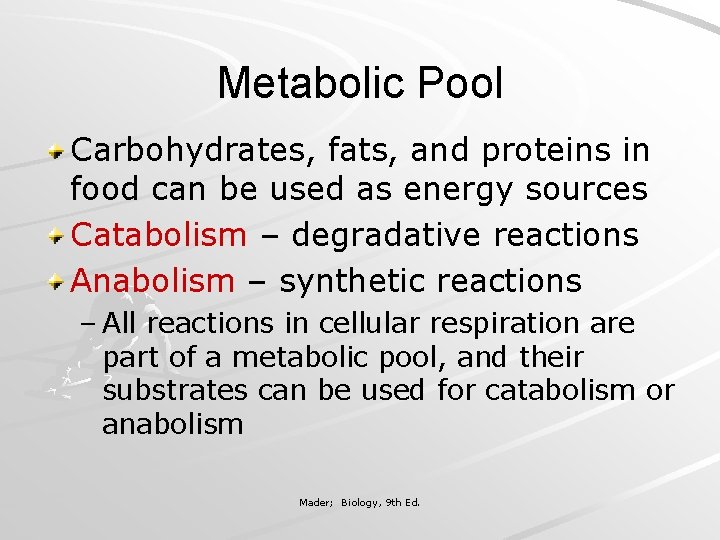 Metabolic Pool

Carbohydrates, fats, and proteins in food can be used as energy sources

Catabolism – degradative reactions

Anabolism – synthetic reactions

– All reactions in cellular respiration are part of a metabolic pool, and their substrates can be used for catabolism or anabolism

Mader; Biology, 9th Ed.